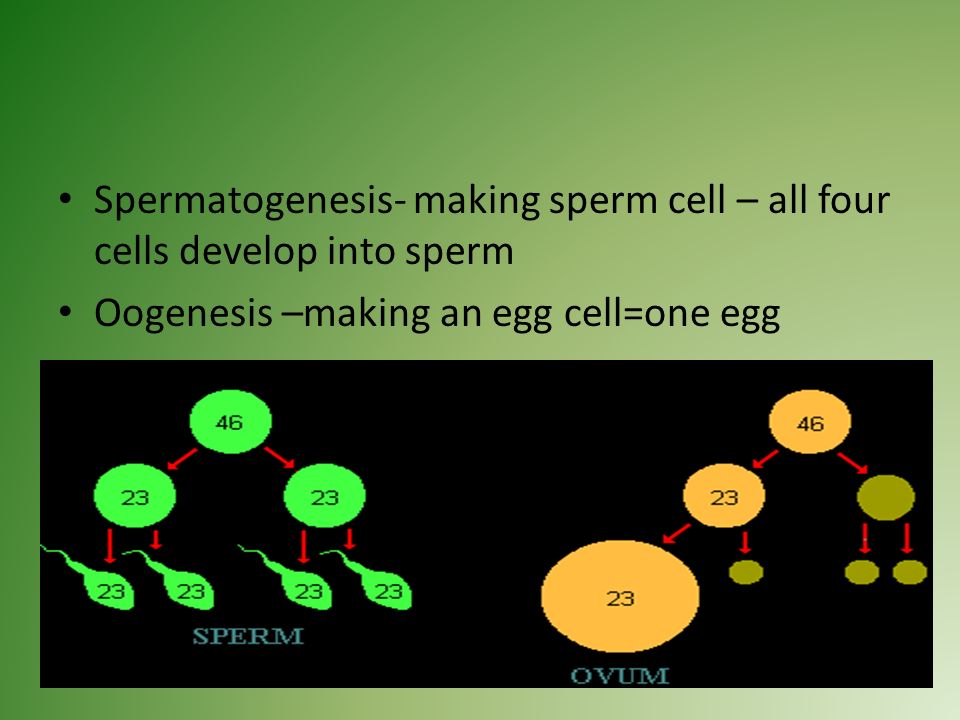 • Spermatogenesis- making sperm cell – all four cells develop into sperm

• Oogenesis –making an egg cell=one egg

46

23

23

23

23

23

23

SPERM

46

23

23

OVUM